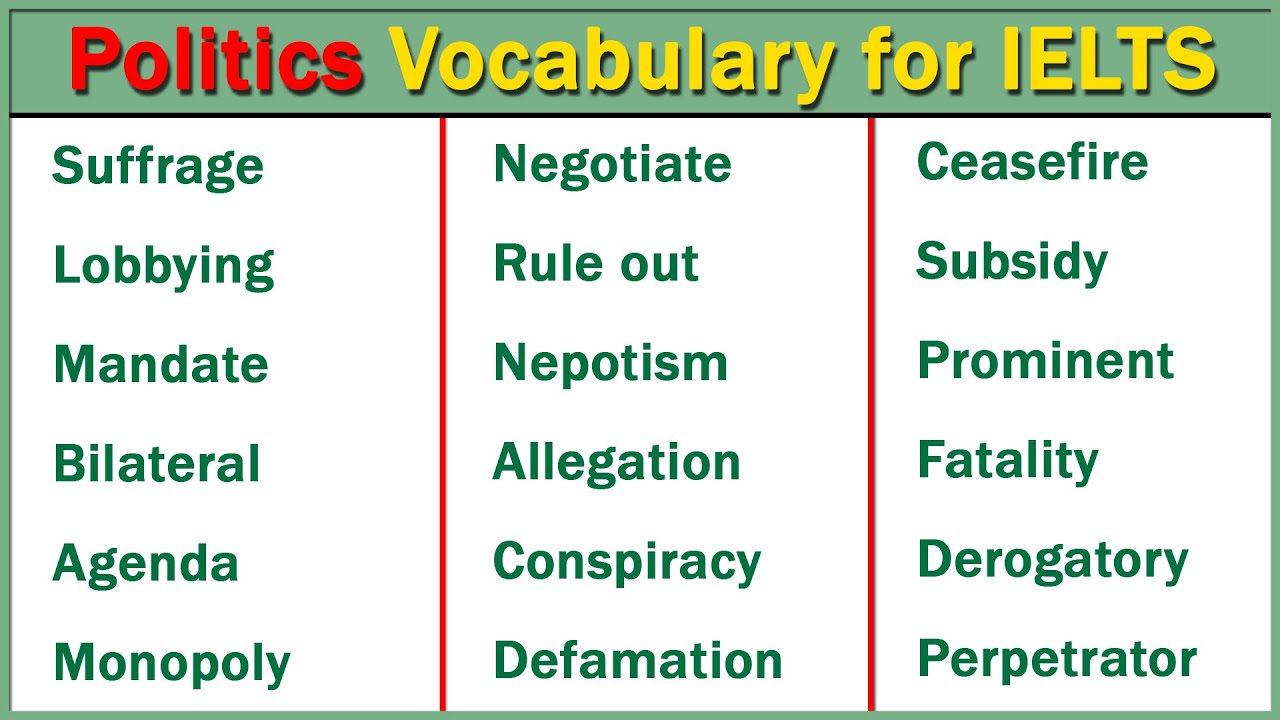 Politics Vocabulary for IELTS

Suffrage
Lobbying
Mandate
Bilateral
Agenda
Monopoly

Negotiate
Rule out
Nepotism
Allegation
Conspiracy
Defamation

Ceasefire
Subsidy
Prominent
Fatality
Derogatory
Perpetrator